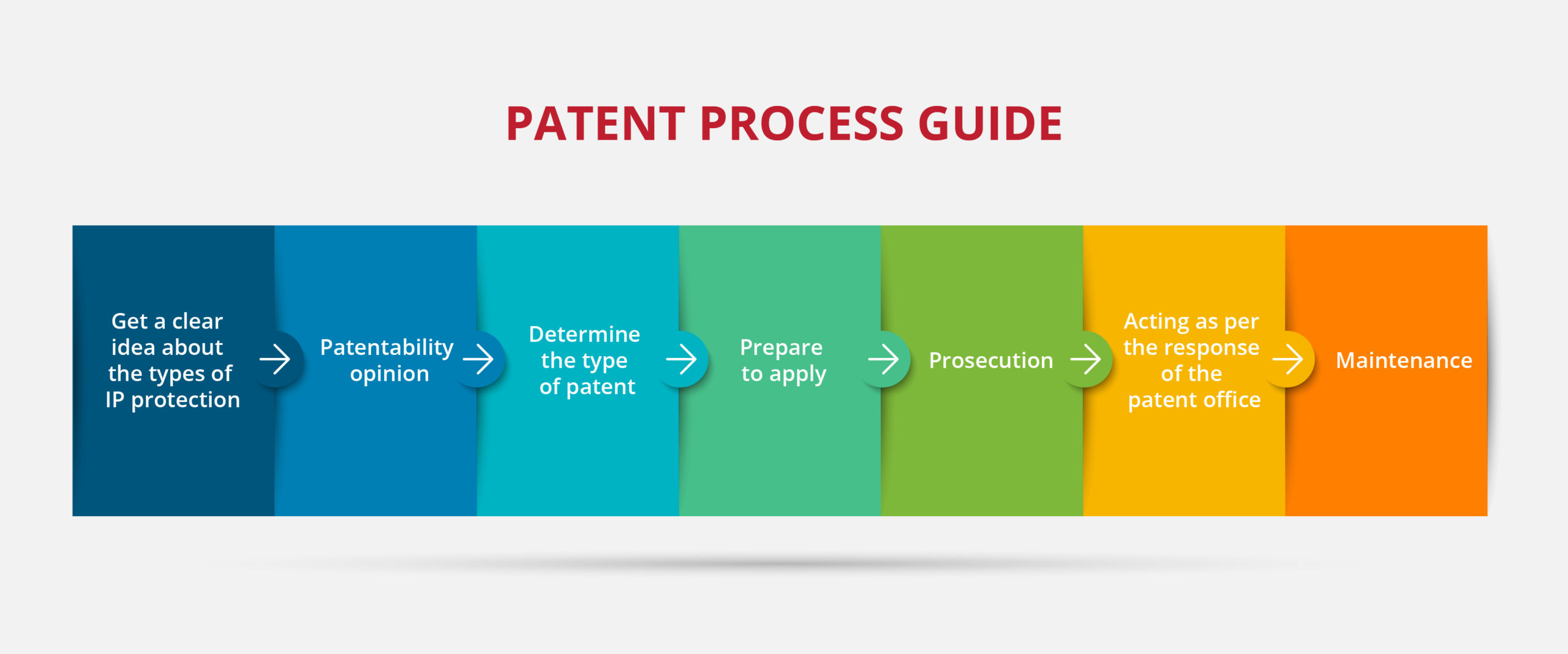 PATENT PROCESS GUIDE

Get a clear idea about the types of IP protection

Patentability opinion

Determine the type of patent

Prepare to apply

Prosecution

Acting as per the response of the patent office

Maintenance